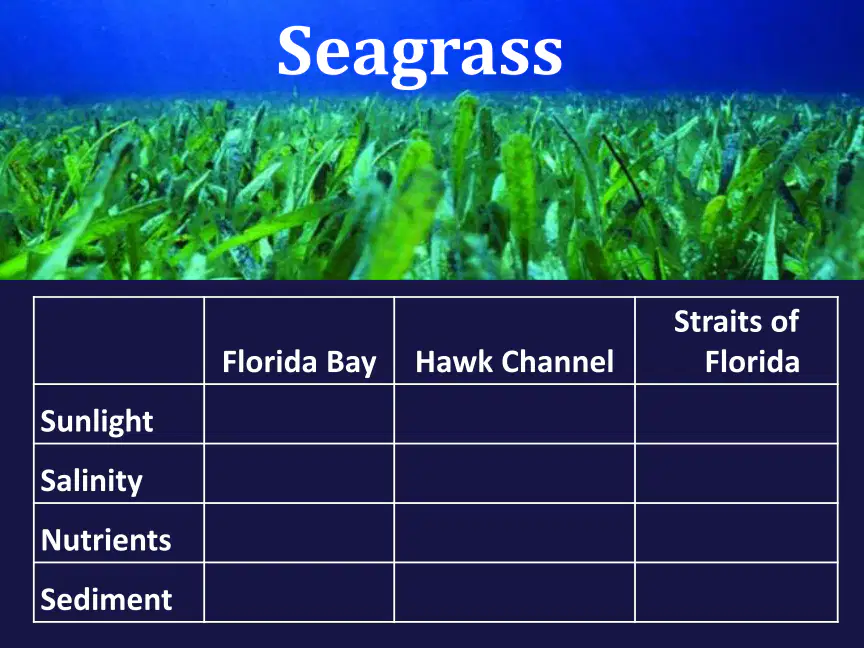 Seagrass

|  | Florida Bay | Hawk Channel | Straits of Florida |
|---|---|---|---|
| Sunlight |  |  |  |
| Salinity |  |  |  |
| Nutrients |  |  |  |
| Sediment |  |  |  |